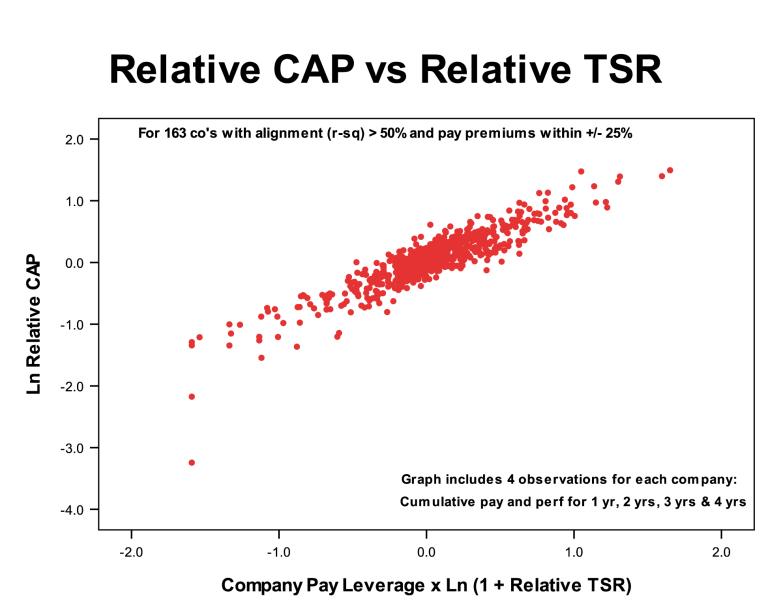 Relative CAP vs Relative TSR

For 163 co's with alignment (r-sq) > 50% and pay premiums within +/- 25%

Ln Relative CAP

2.0
1.0
0.0
-1.0
-2.0
-3.0
-4.0

Graph includes 4 observations for each company:
Cumulative pay and perf for 1 yr, 2 yrs, 3 yrs & 4 yrs

-2.0
-1.0
0.0
1.0
2.0

Company Pay Leverage x Ln (1 + Relative TSR)